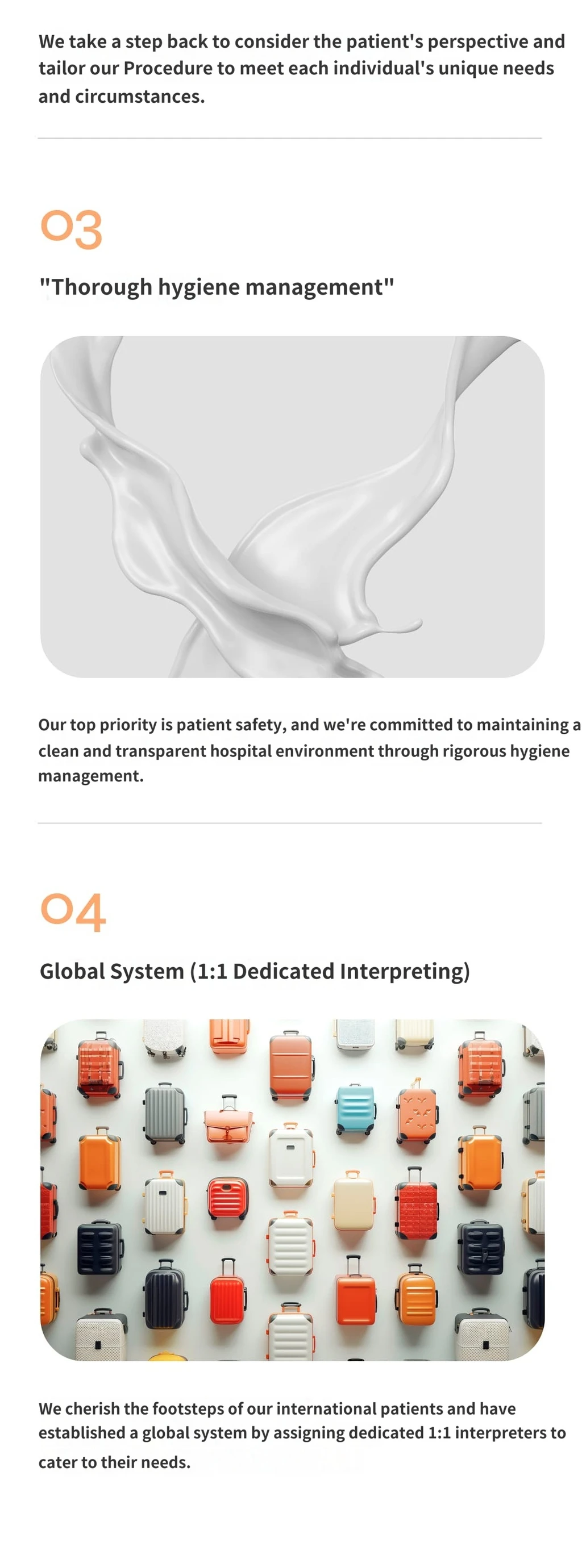 We take a step back to consider the patient's perspective and tailor our Procedure to meet each individual's unique needs and circumstances.

03

"Thorough hygiene management"

Our top priority is patient safety, and we're committed to maintaining a clean and transparent hospital environment through rigorous hygiene management.

04

Global System (1:1 Dedicated Interpreting)

We cherish the footsteps of our international patients and have established a global system by assigning dedicated 1:1 interpreters to cater to their needs.